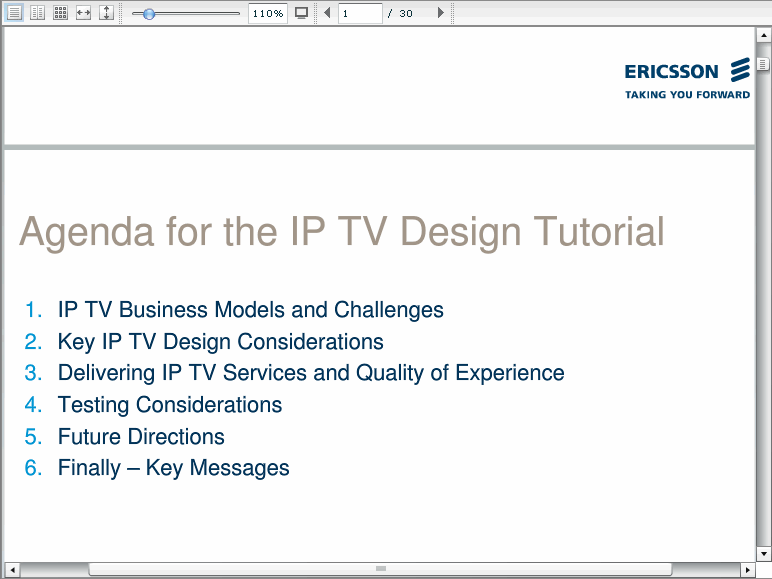 110%

1 / 30

ERICSSON
TAKING YOU FORWARD

Agenda for the IP TV Design Tutorial

1. IP TV Business Models and Challenges
2. Key IP TV Design Considerations
3. Delivering IP TV Services and Quality of Experience
4. Testing Considerations
5. Future Directions
6. Finally – Key Messages